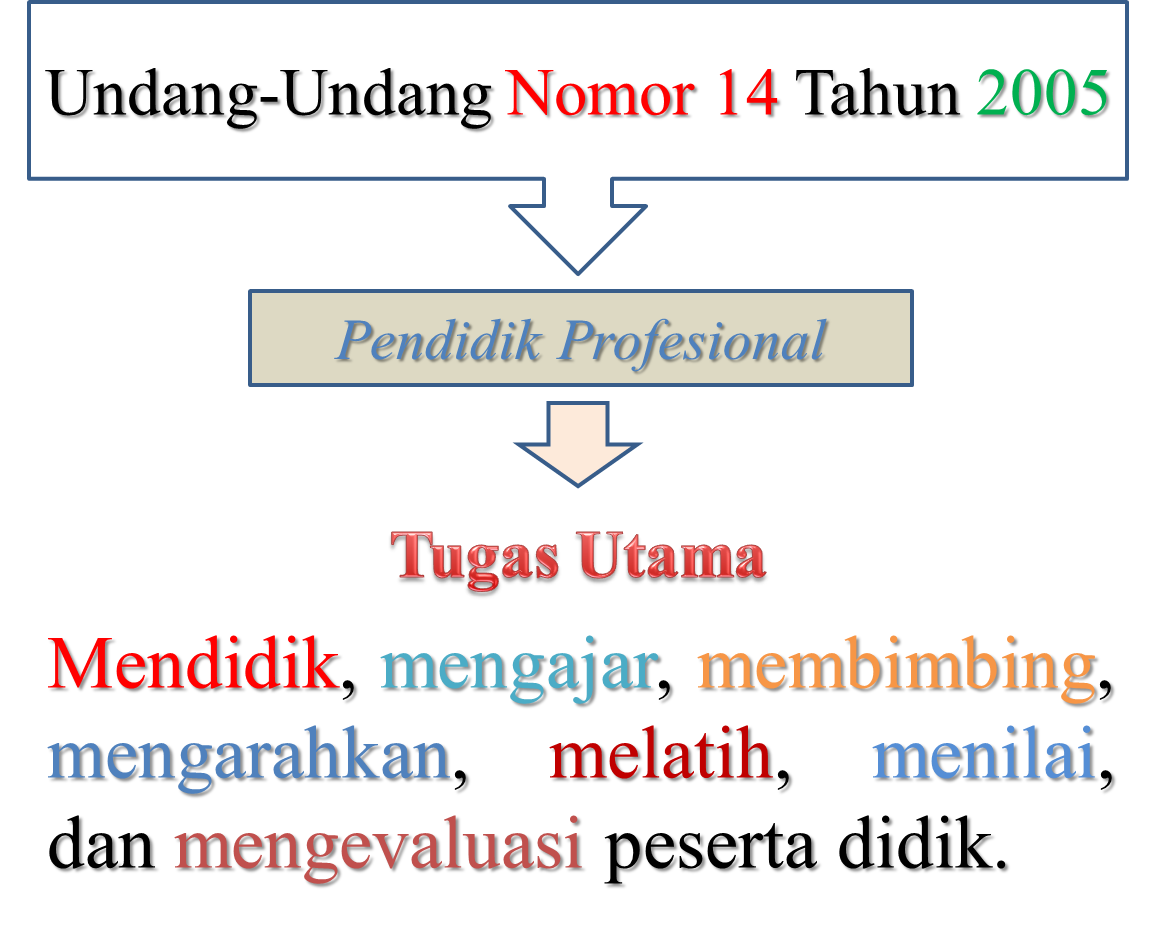 Undang-Undang Nomor 14 Tahun 2005

Pendidik Profesional

Tugas Utama

Mendidik, mengajar, membimbing, mengarahkan, melatih, menilai, dan mengevaluasi peserta didik.